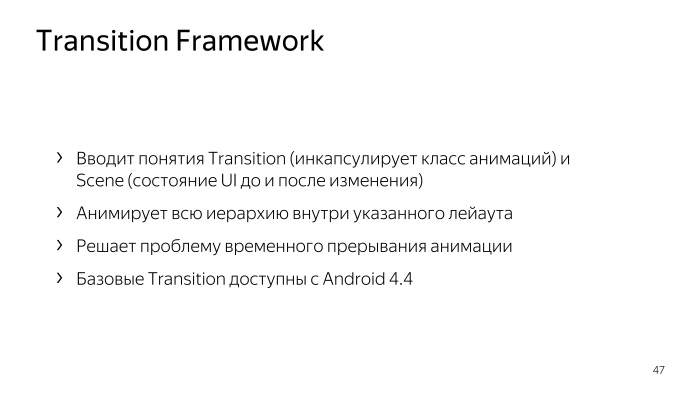 Transition Framework

› Вводит понятия Transition (инкапсулирует класс анимаций) и Scene (состояние UI до и после изменения)

› Анимирует всю иерархию внутри указанного лейаута

› Решает проблему временного прерывания анимации

› Базовые Transition доступны с Android 4.4

47